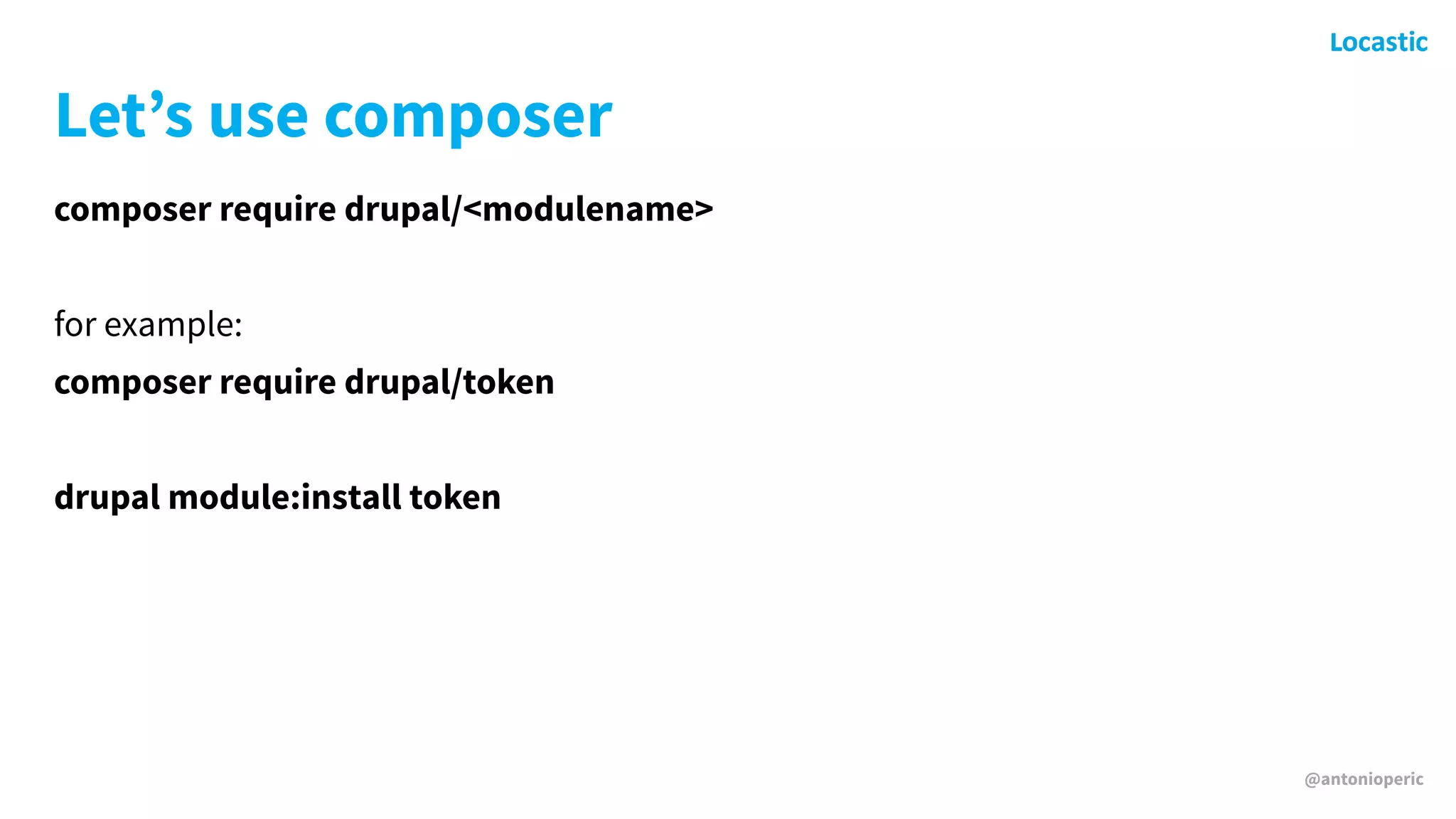 Locastic

Let’s use composer

composer require drupal/<modulename>

for example:

composer require drupal/token

drupal module:install token

@antonioperic